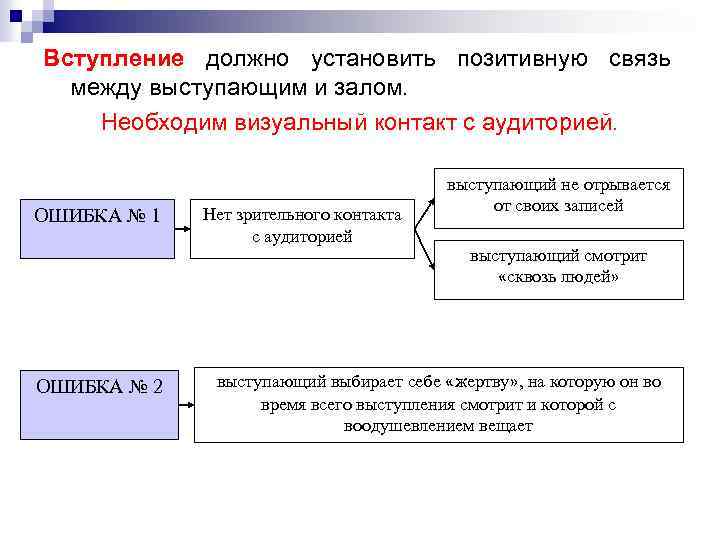 Вступление должно установить позитивную связь между выступающим и залом.

Необходим визуальный контакт с аудиторией.

ОШИБКА № 1

Нет зрительного контакта с аудиторией

выступающий не отрывается от своих записей

выступающий смотрит «сквозь людей»

ОШИБКА № 2

выступающий выбирает себе «жертву», на которую он во время всего выступления смотрит и которой с воодушевлением вещает